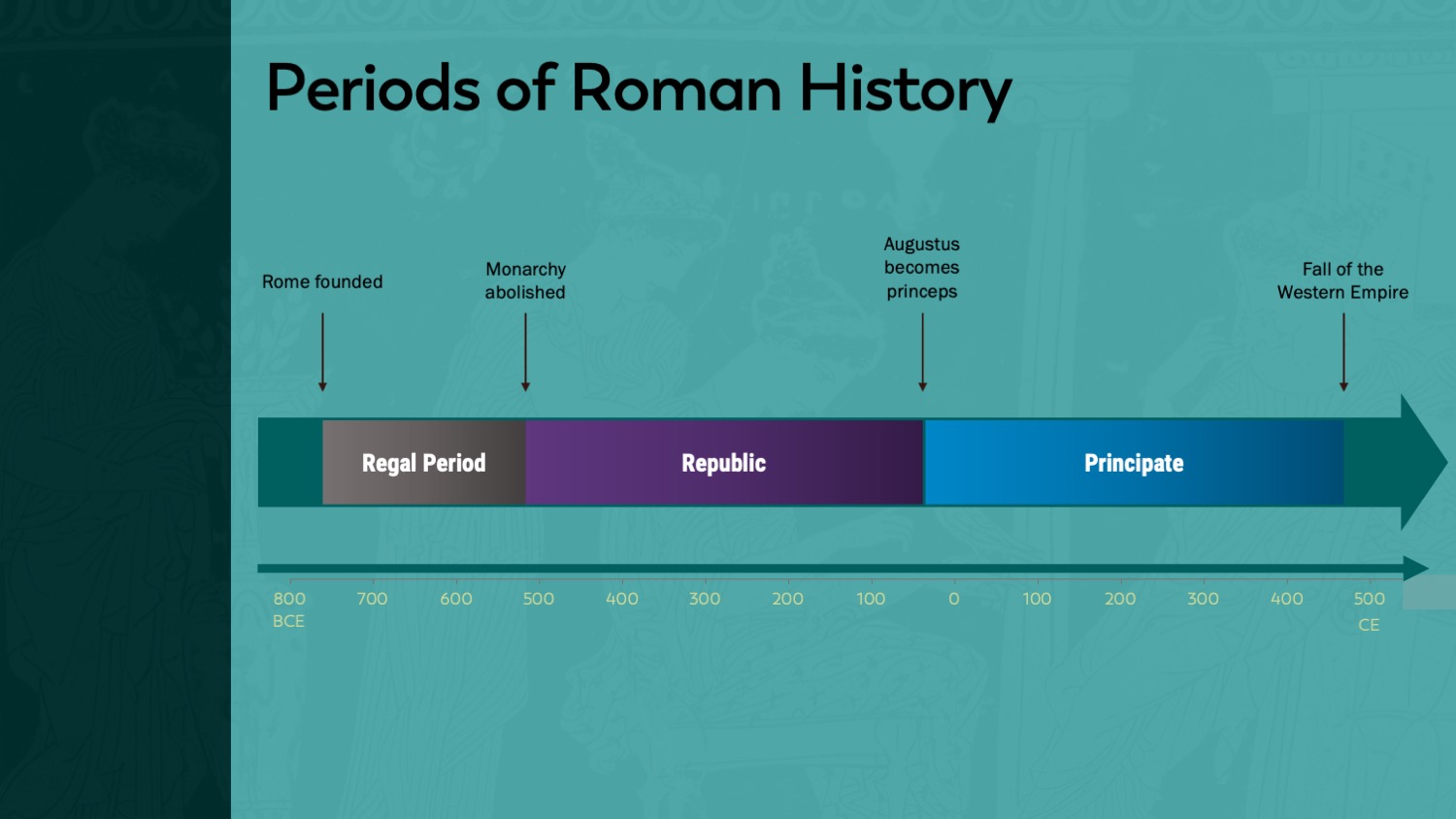 Periods of Roman History

Rome founded

Monarchy abolished

Augustus becomes princeps

Fall of the Western Empire

Regal Period

Republic

Principate

800 BCE 700 600 500 400 300 200 100 0 100 200 300 400 500 CE